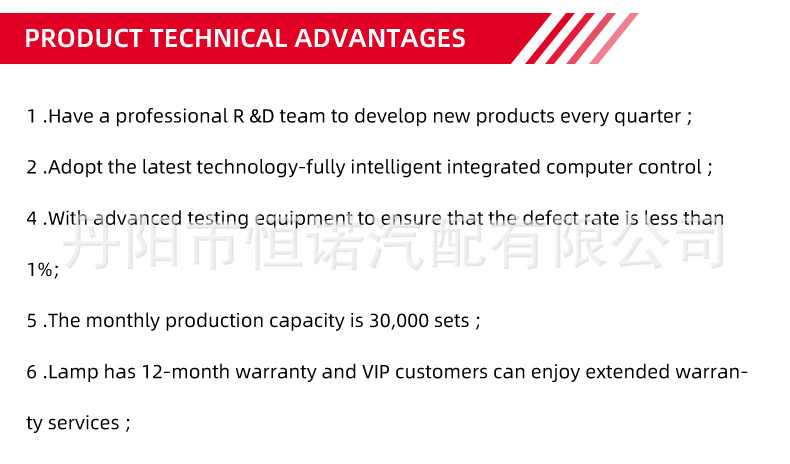 PRODUCT TECHNICAL ADVANTAGES

1 .Have a professional R &D team to develop new products every quarter ;

2 .Adopt the latest technology-fully intelligent integrated computer control ;

4 .With advanced testing equipment to ensure that the defect rate is less than 1%;

丹阳市恒诺汽配有限公司

5 .The monthly production capacity is 30,000 sets ;

6 .Lamp has 12-month warranty and VIP customers can enjoy extended warranty services ;